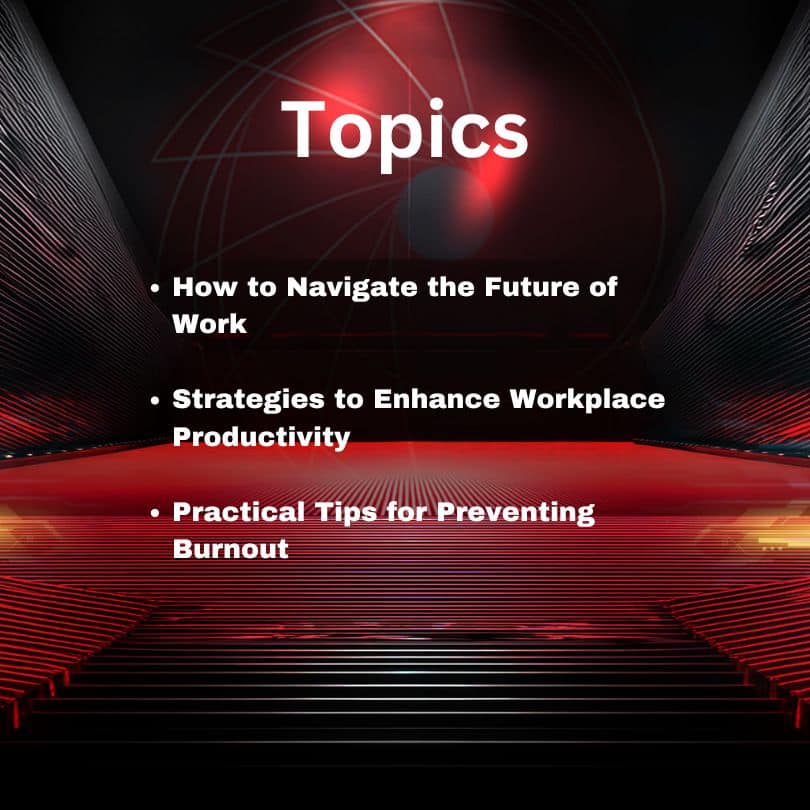 Topics

• How to Navigate the Future of Work

• Strategies to Enhance Workplace Productivity

• Practical Tips for Preventing Burnout